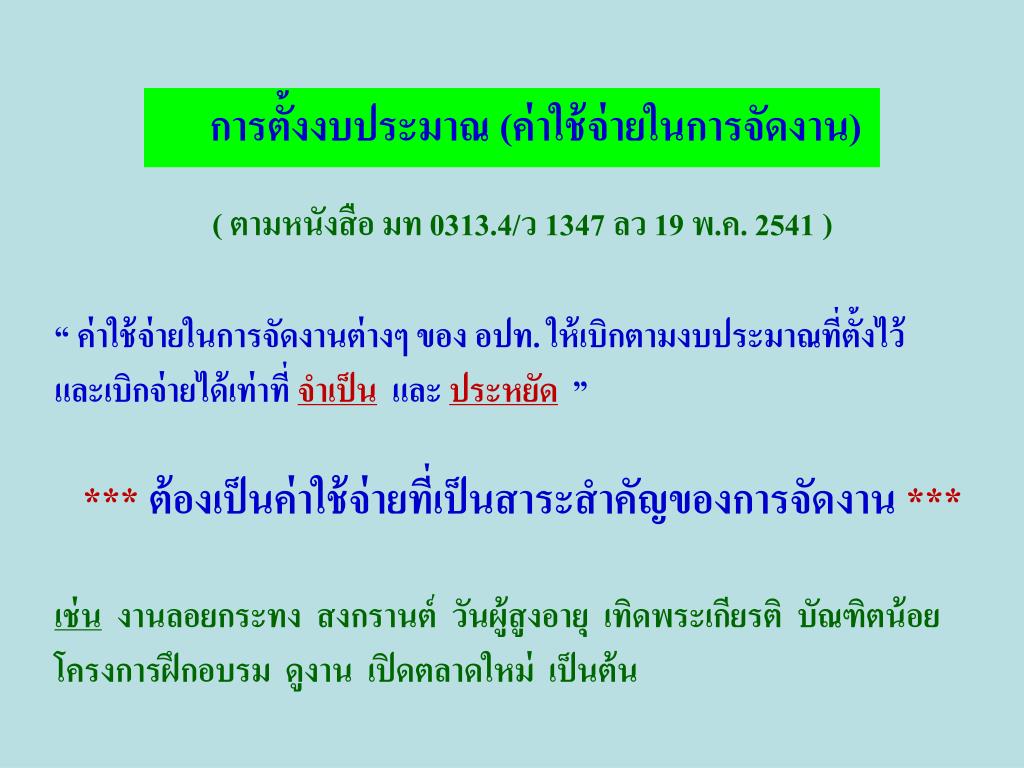 การตั้งงบประมาณ (ค่าใช้จ่ายในการจัดงาน)

( ตามหนังสือ มท 0313.4/ว 1347 ลว 19 พ.ค. 2541 )

“ ค่าใช้จ่ายในการจัดงานต่างๆ ของ อปท. ให้เบิกตามงบประมาณที่ตั้งไว้ และเบิกจ่ายได้เท่าที่ จำเป็น และ ประหยัด ”

*** ต้องเป็นค่าใช้จ่ายที่เป็นสาระสำคัญของการจัดงาน ***

เช่น งานลอยกระทง สงกรานต์ วันผู้สูงอายุ เทิดพระเกียรติ บัณฑิตน้อย โครงการฝึกอบรม ดูงาน เปิดตลาดใหม่ เป็นต้น